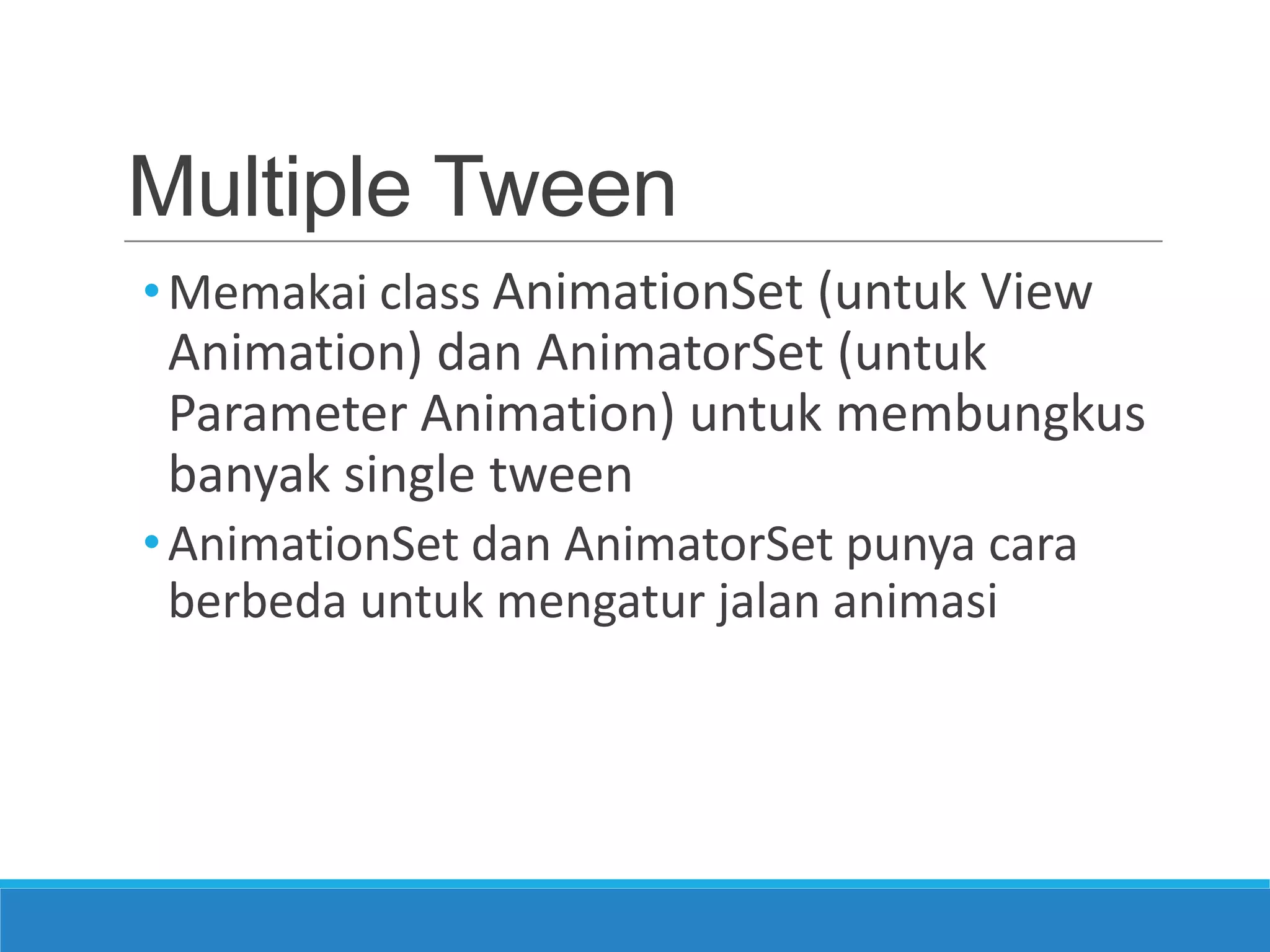 Multiple Tween

• Memakai class AnimationSet (untuk View Animation) dan AnimatorSet (untuk Parameter Animation) untuk membungkus banyak single tween

• AnimationSet dan AnimatorSet punya cara berbeda untuk mengatur jalan animasi